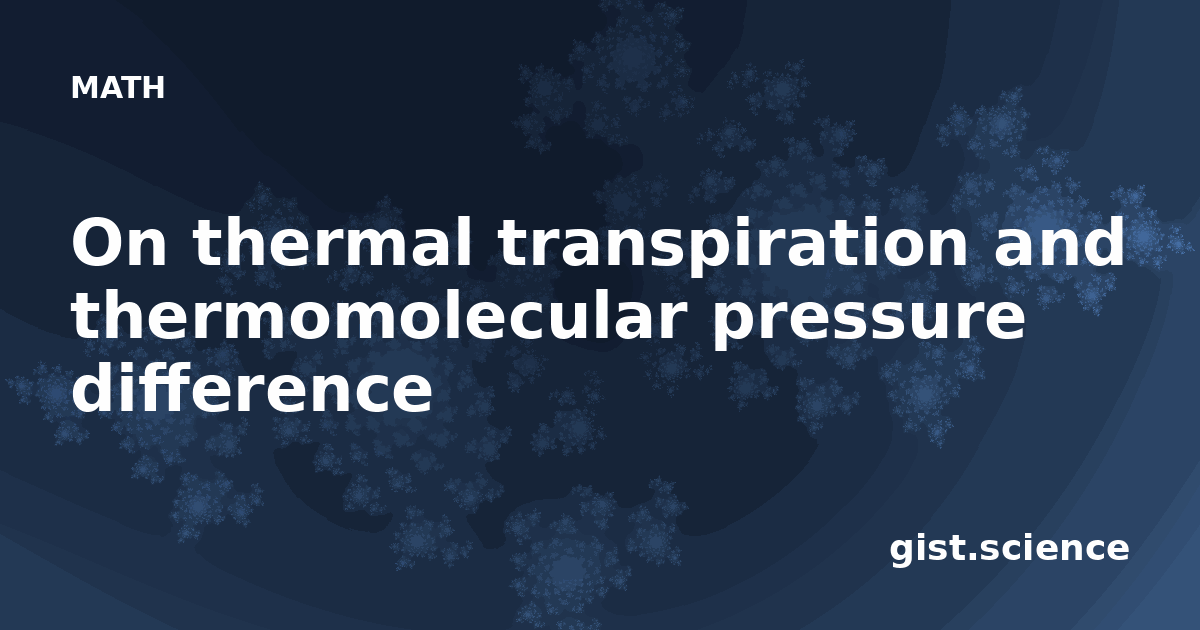 MATH

On thermal transpiration and thermomolecular pressure difference

gist.science